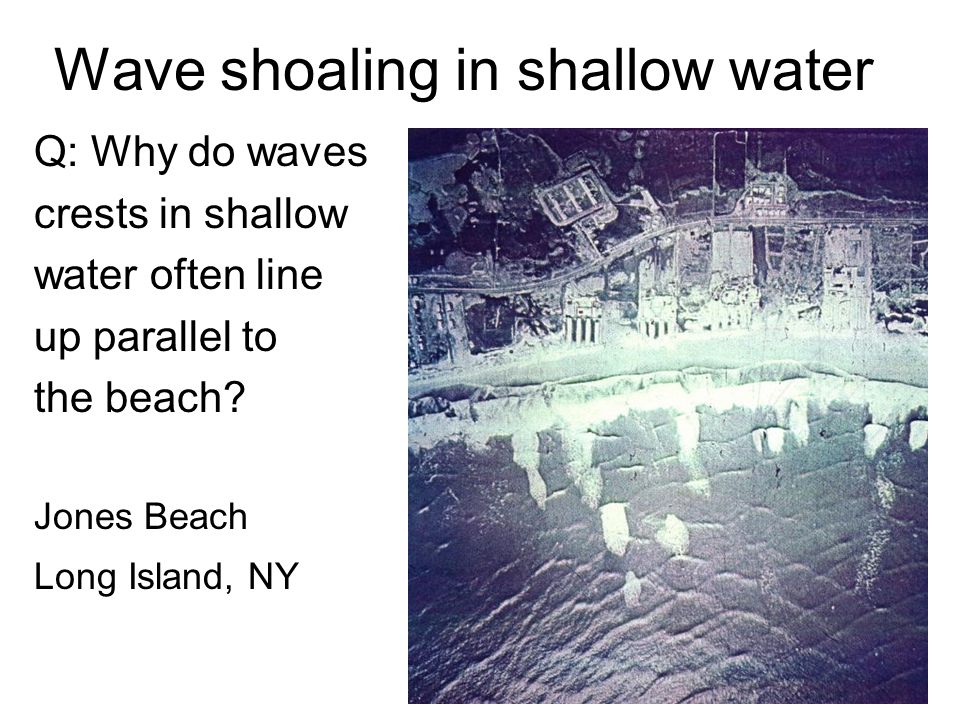 Wave shoaling in shallow water

Q: Why do waves crests in shallow water often line up parallel to the beach?

Jones Beach
Long Island, NY